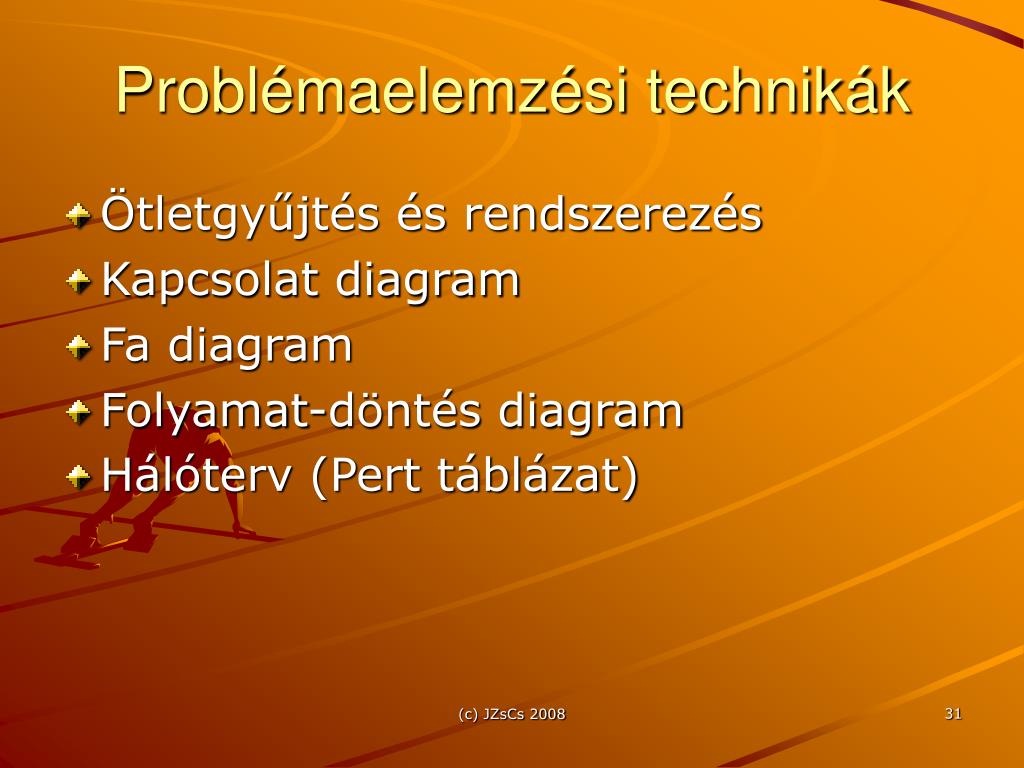 Problémaelemzési technikák

Ötletgyűjtés és rendszerezés
Kapcsolat diagram
Fa diagram
Folyamat-döntés diagram
Hálóterv (Pert táblázat)

(c) JZsCs 2008

31